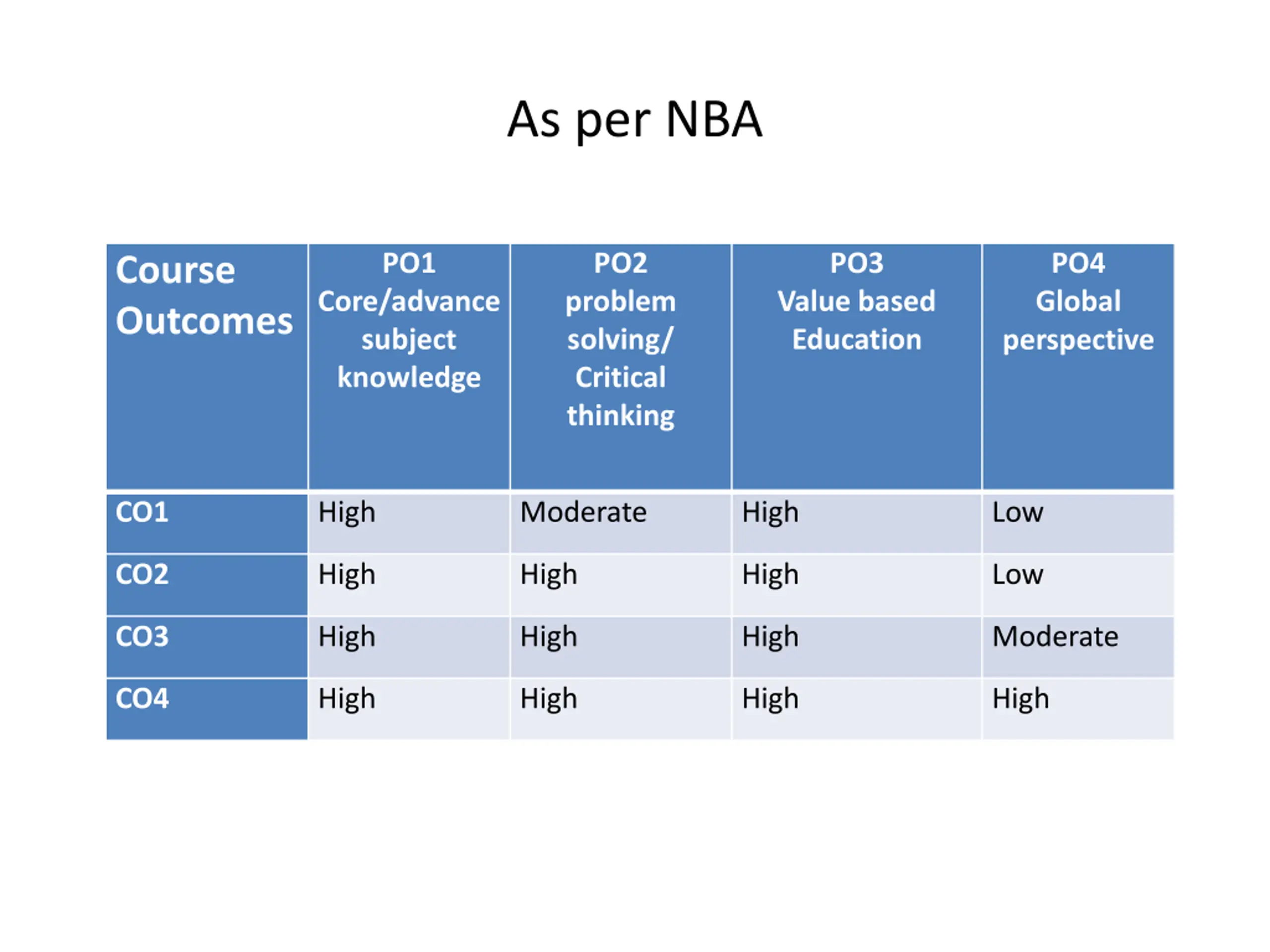 As per NBA

| Course Outcomes | PO1 Core/advance subject knowledge | PO2 problem solving/ Critical thinking | PO3 Value based Education | PO4 Global perspective |
|---|---|---|---|---|
| CO1 | High | Moderate | High | Low |
| CO2 | High | High | High | Low |
| CO3 | High | High | High | Moderate |
| CO4 | High | High | High | High |